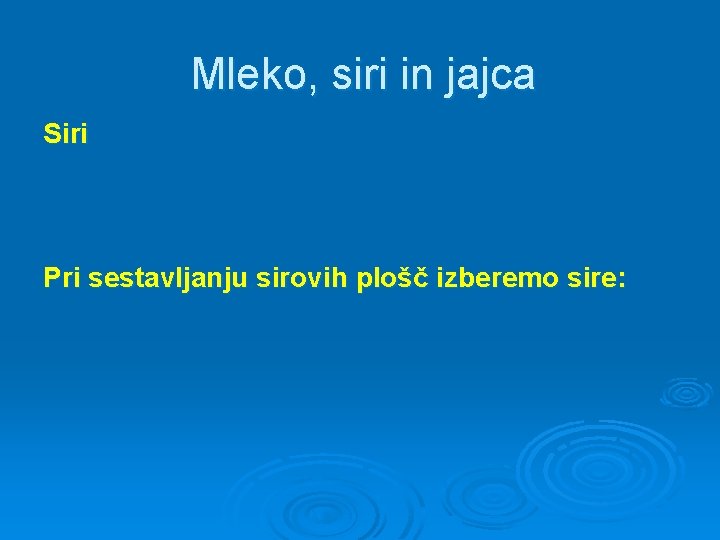 Mleko, siri in jajca

Siri

Pri sestavljanju sirovih plošč izberemo sire: